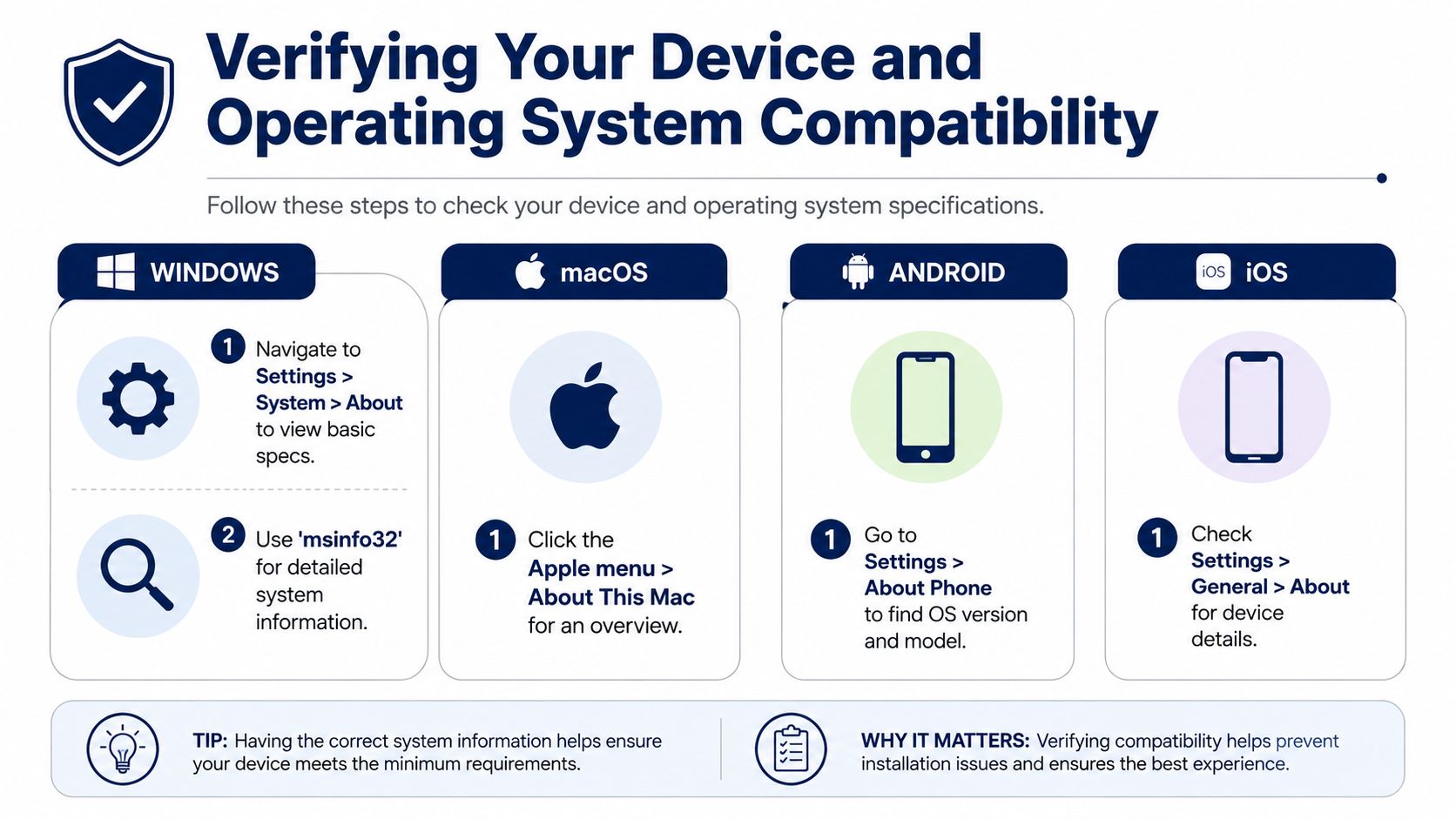 Verifying Your Device and Operating System Compatibility

Follow these steps to check your device and operating system specifications.

WINDOWS

1 Navigate to Settings > System > About to view basic specs.

2 Use 'msinfo32' for detailed system information.

macOS

1 Click the Apple menu > About This Mac for an overview.

ANDROID

1 Go to Settings > About Phone to find OS version and model.

iOS iOS

1 Check Settings > General > About for device details.

TIP: Having the correct system information helps ensure your device meets the minimum requirements.

WHY IT MATTERS: Verifying compatibility helps prevent installation issues and ensures the best experience.